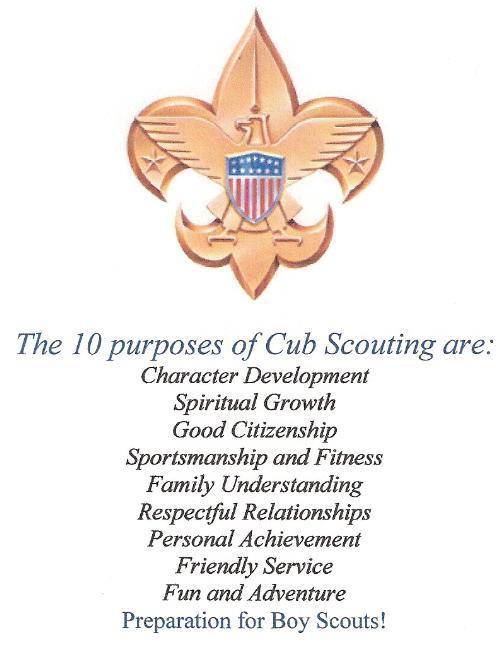 The 10 purposes of Cub Scouting are:
Character Development
Spiritual Growth
Good Citizenship
Sportsmanship and Fitness
Family Understanding
Respectful Relationships
Personal Achievement
Friendly Service
Fun and Adventure
Preparation for Boy Scouts!